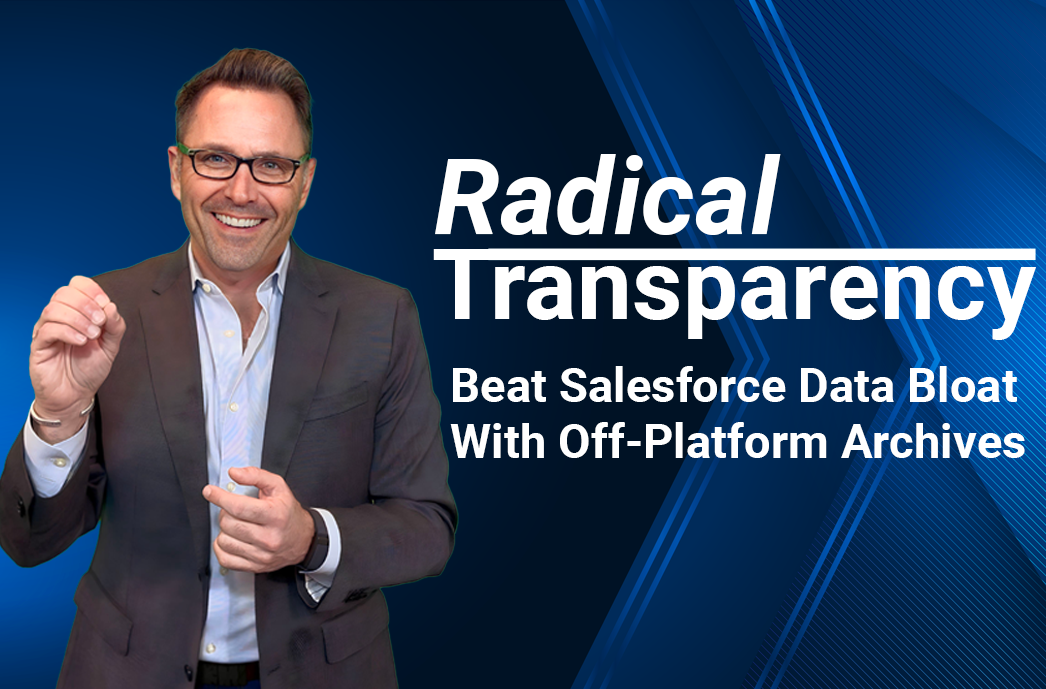 Radical
Transparency
Beat Salesforce Data Bloat
With Off-Platform Archives